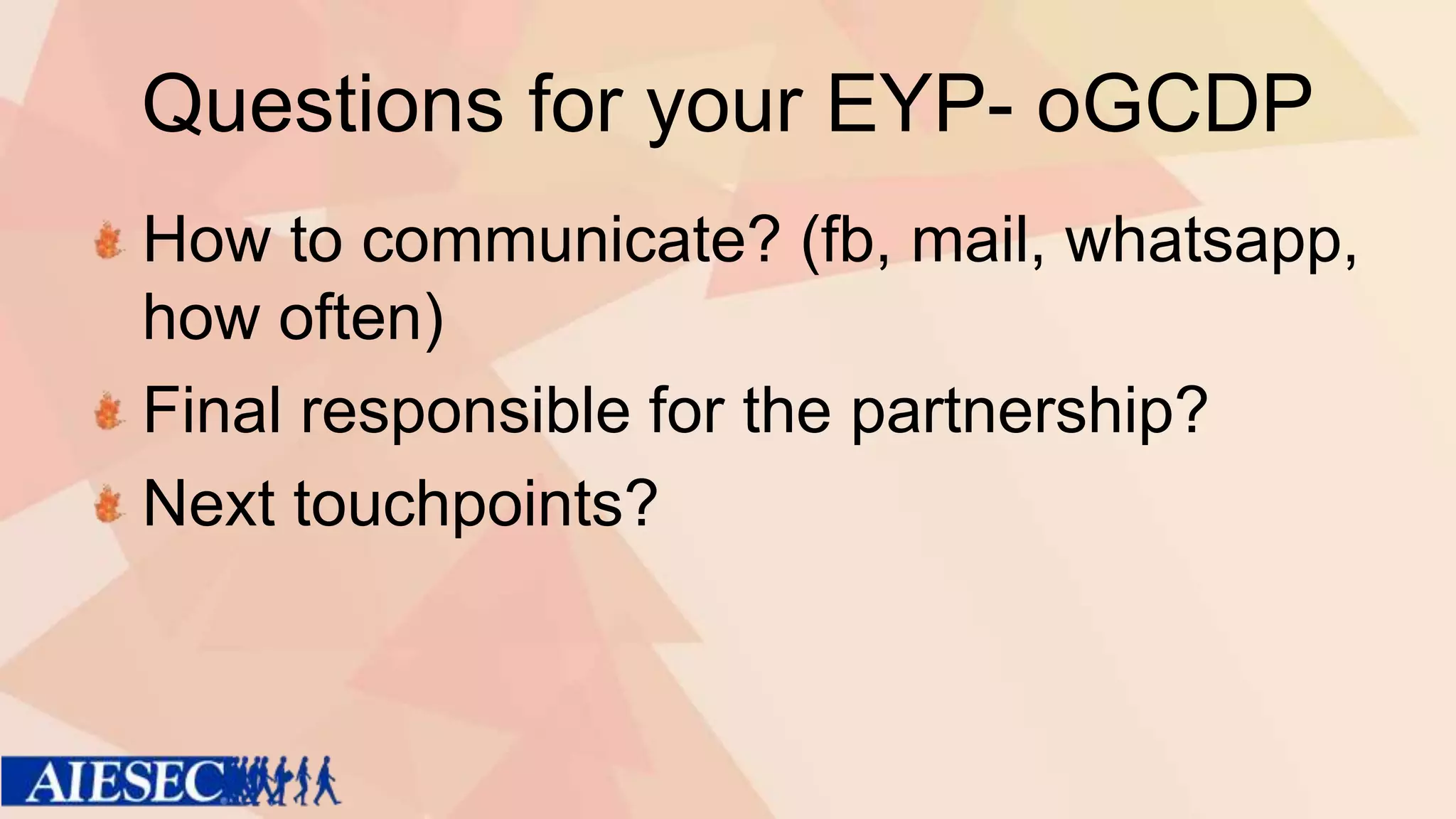 Questions for your EYP- oGCDP

How to communicate? (fb, mail, whatsapp, how often)

Final responsible for the partnership?

Next touchpoints?

AIESEC